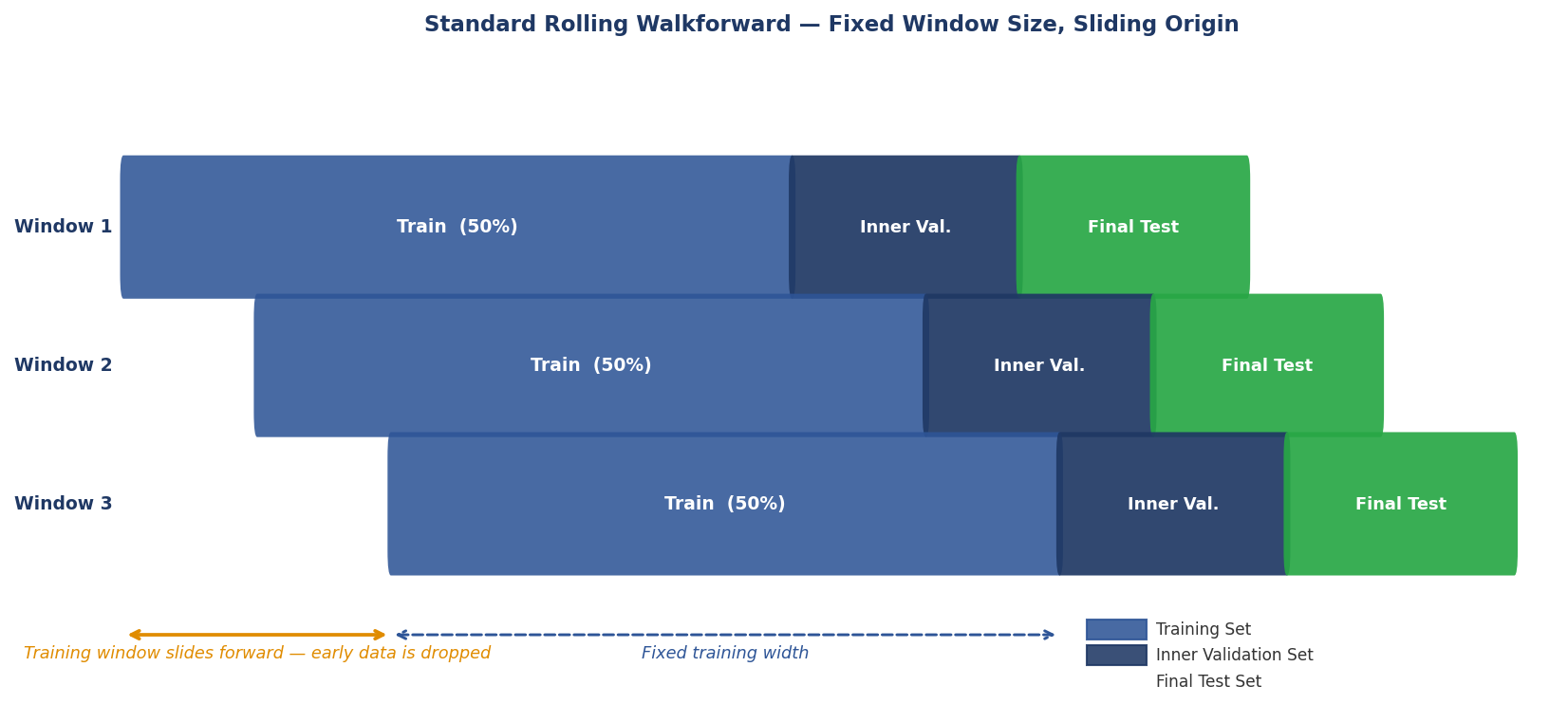 Standard Rolling Walkforward — Fixed Window Size, Sliding Origin

Window 1
Train (50%)
Inner Val.
Final Test

Window 2
Train (50%)
Inner Val.
Final Test

Window 3
Train (50%)
Inner Val.
Final Test

Training window slides forward — early data is dropped

Fixed training width

Training Set
Inner Validation Set
Final Test Set